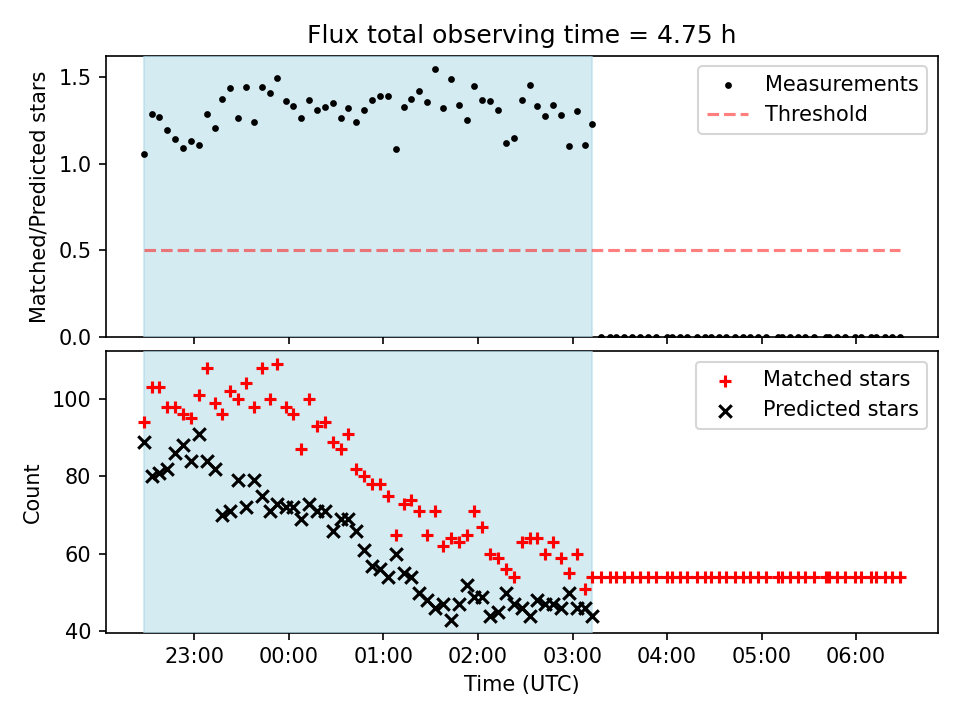 Flux total observing time = 4.75 h

Matched/Predicted stars

1.5
1.0
0.5
0.0

Measurements
Threshold

Count

100
80
60
40

Matched stars
Predicted stars

23:00
00:00
01:00
02:00
03:00
04:00
05:00
06:00

Time (UTC)